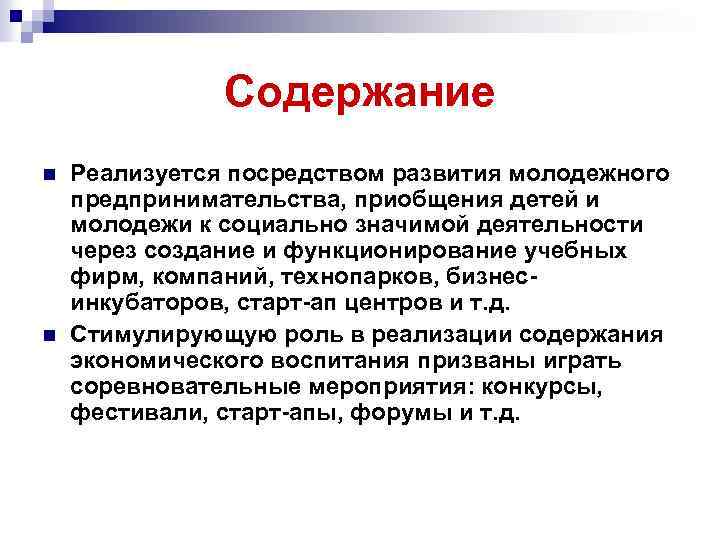 Содержание

Реализуется посредством развития молодежного предпринимательства, приобщения детей и молодежи к социально значимой деятельности через создание и функционирование учебных фирм, компаний, технопарков, бизнес-инкубаторов, старт-ап центров и т.д.

Стимулирующую роль в реализации содержания экономического воспитания призваны играть соревновательные мероприятия: конкурсы, фестивали, старт-апы, форумы и т.д.